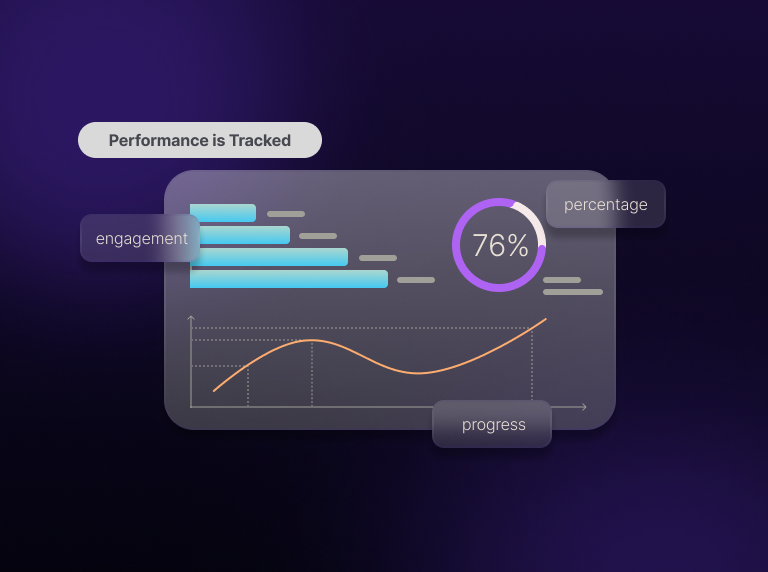 Performance is Tracked

engagement

percentage

76%

progress